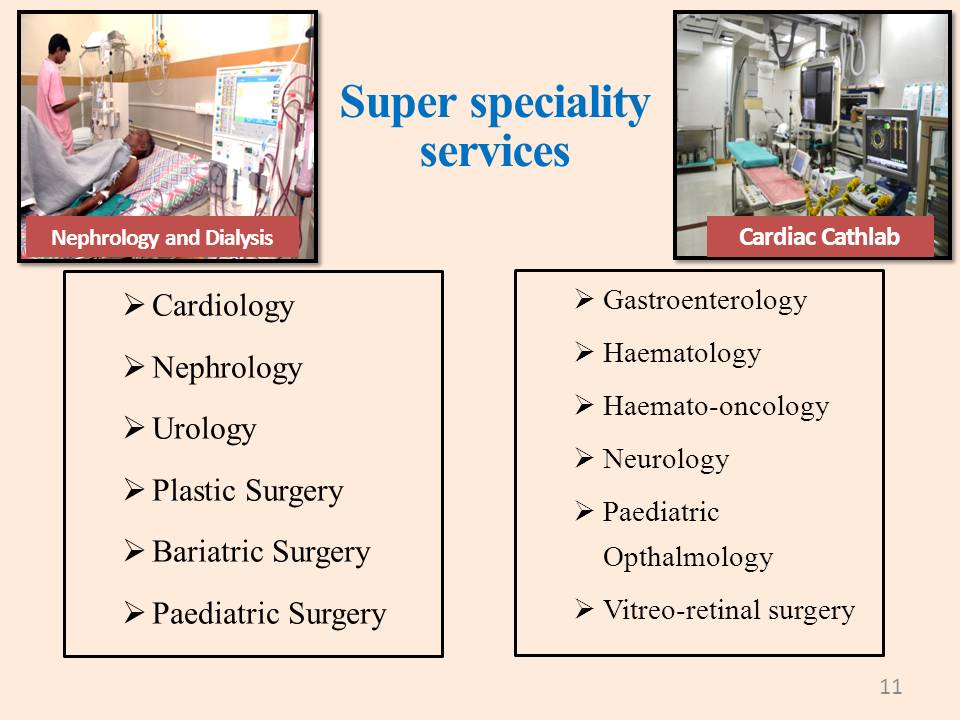 Nephrology and Dialysis

Super speciality services

Cardiac Cathlab

➢ Cardiology
➢ Nephrology
➢ Urology
➢ Plastic Surgery
➢ Bariatric Surgery
➢ Paediatric Surgery

➢ Gastroenterology
➢ Haematology
➢ Haemato-oncology
➢ Neurology
➢ Paediatric Opthalmology
➢ Vitreo-retinal surgery

11